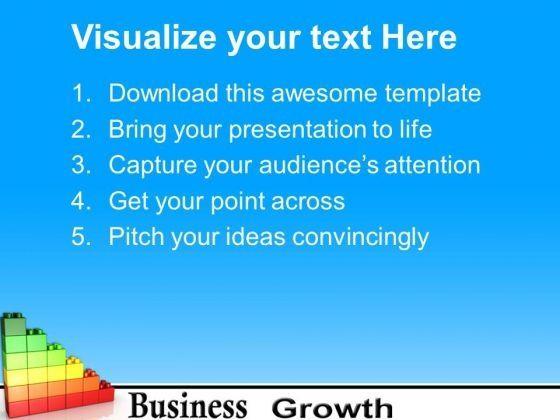 Visualize your text Here

1. Download this awesome template
2. Bring your presentation to life
3. Capture your audience's attention
4. Get your point across
5. Pitch your ideas convincingly

Business Growth